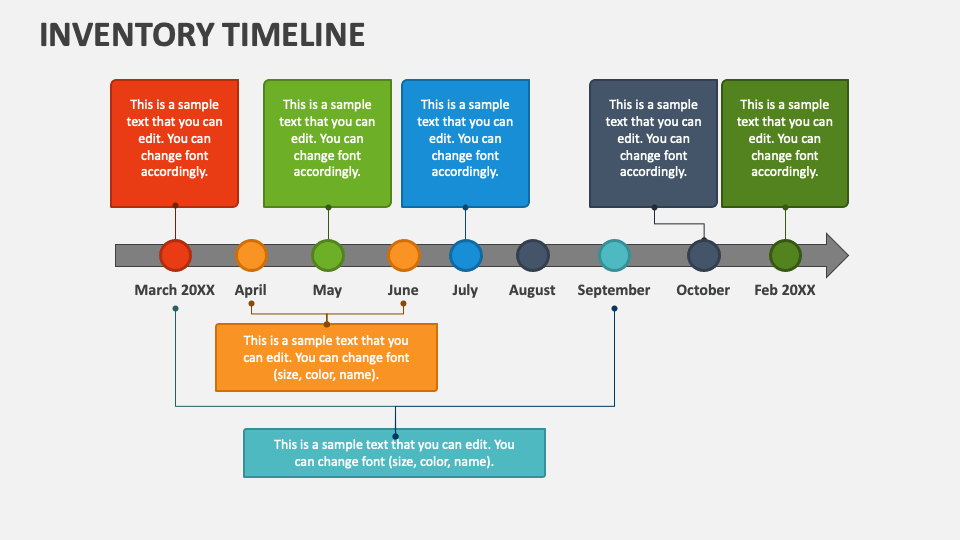 INVENTORY TIMELINE

This is a sample text that you can edit. You can change font accordingly.

This is a sample text that you can edit. You can change font accordingly.

This is a sample text that you can edit. You can change font accordingly.

This is a sample text that you can edit. You can change font accordingly.

This is a sample text that you can edit. You can change font accordingly.

March 20XX

April

May

June

July

August

September

October

Feb 20XX

This is a sample text that you can edit. You can change font (size, color, name).

This is a sample text that you can edit. You can change font (size, color, name).